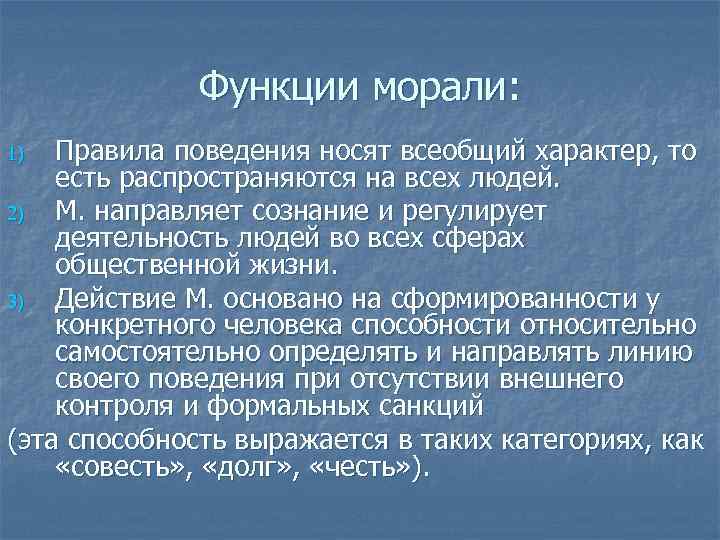 Функции морали:

1) Правила поведения носят всеобщий характер, то есть распространяются на всех людей.

2) М. направляет сознание и регулирует деятельность людей во всех сферах общественной жизни.

3) Действие М. основано на сформированности у конкретного человека способности относительно самостоятельно определять и направлять линию своего поведения при отсутствии внешнего контроля и формальных санкций

(эта способность выражается в таких категориях, как «совесть», «долг», «честь»).